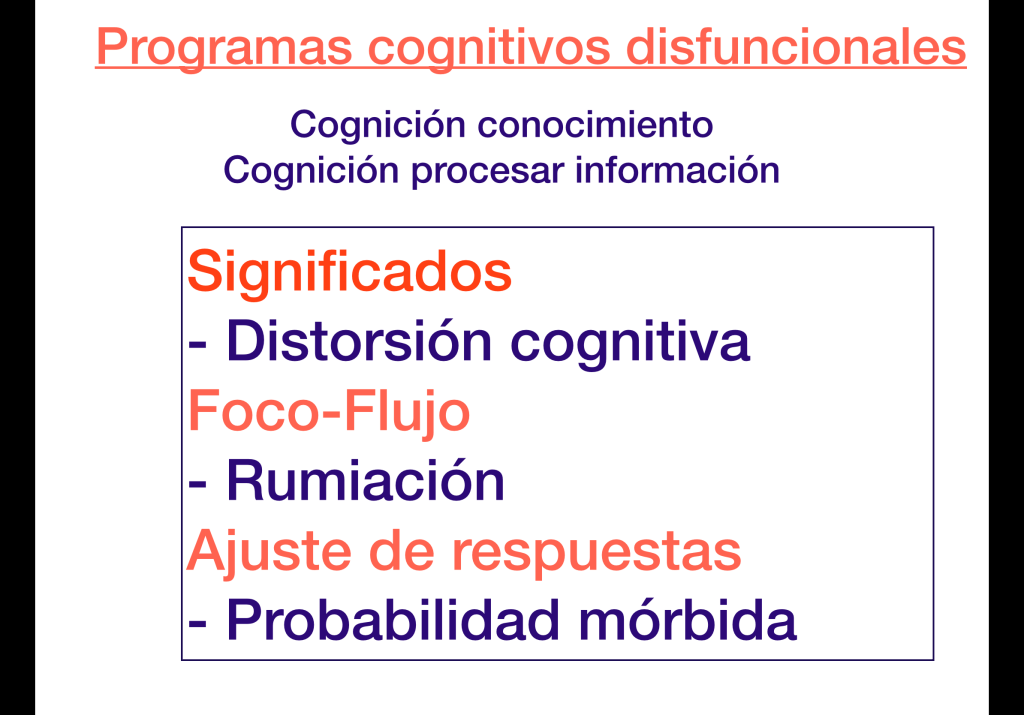 Programas cognitivos disfuncionales

Cognición conocimiento
Cognición procesar información

Significados
- Distorsión cognitiva
Foco-Flujo
- Rumiación
Ajuste de respuestas
- Probabilidad mórbida